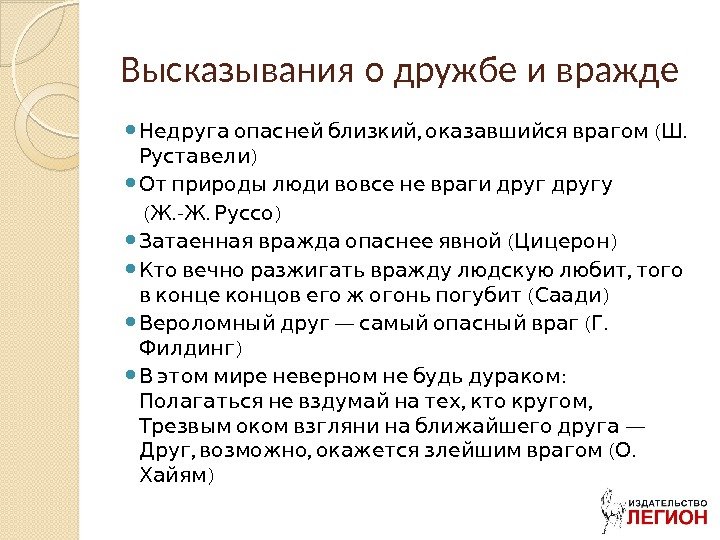 Высказывания о дружбе и вражде

Недруга опасней близкий, оказавшийся врагом (Ш. Руставели)

От природы люди вовсе не враги друг другу (Ж.-Ж. Руссо)

Затаенная вражда опаснее явной (Цицерон)

Кто вечно разжигать вражду людскую любит, того в конце концов его ж огонь погубит (Саади)

Вероломный друг — самый опасный враг (Г. Филдинг)

В этом мире неверном не будь дураком:
Полагаться не вздумай на тех, кто кругом,
Трезвым оком взгляни на ближайшего друга —
Друг, возможно, окажется злейшим врагом (О. Хайям)

ИЗДАТЕЛЬСТВО
ЛЕГИОН